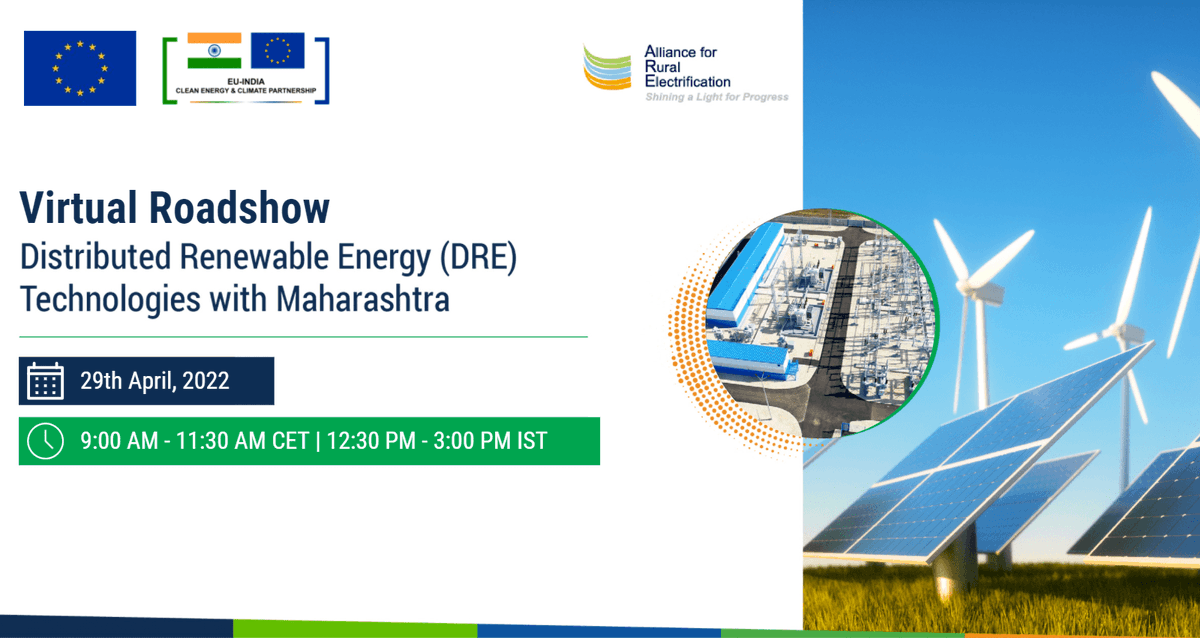 EU-INDIA
CLEAN ENERGY & CLIMATE PARTNERSHIP

Alliance for Rural Electrification
Shining a Light for Progress

Virtual Roadshow
Distributed Renewable Energy (DRE) Technologies with Maharashtra

29th April, 2022

9:00 AM - 11:30 AM CET | 12:30 PM - 3:00 PM IST